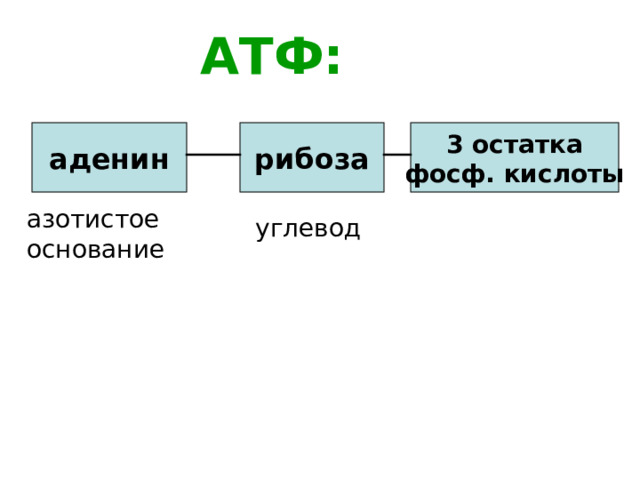 АТФ:

аденин

рибоза

3 остатка фосф. кислоты

азотистое основание

углевод